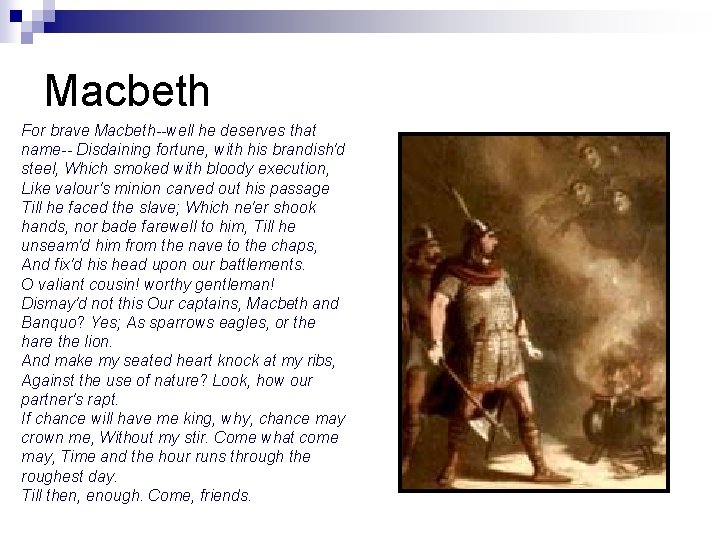 Macbeth

For brave Macbeth--well he deserves that name-- Disdaining fortune, with his brandish'd steel, Which smoked with bloody execution, Like valour's minion carved out his passage Till he faced the slave; Which ne'er shook hands, nor bade farewell to him, Till he unseam'd him from the nave to the chaps, And fix'd his head upon our battlements.
O valiant cousin! worthy gentleman!
Dismay'd not this Our captains, Macbeth and Banquo? Yes; As sparrows eagles, or the hare the lion.
And make my seated heart knock at my ribs, Against the use of nature? Look, how our partner's rapt.
If chance will have me king, why, chance may crown me, Without my stir. Come what come may, Time and the hour runs through the roughest day.
Till then, enough. Come, friends.